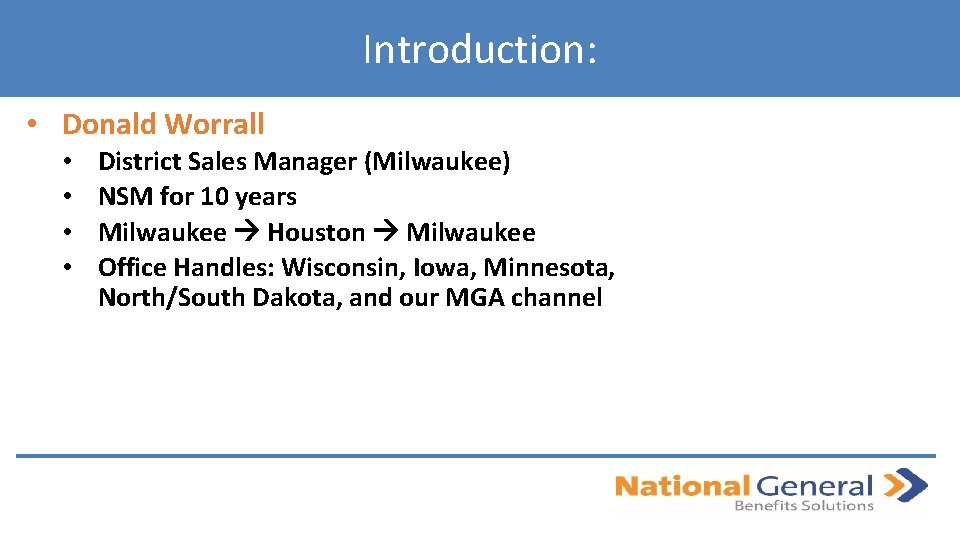 Introduction:

• Donald Worrall
  • District Sales Manager (Milwaukee)
  • NSM for 10 years
  • Milwaukee → Houston → Milwaukee
  • Office Handles: Wisconsin, Iowa, Minnesota, North/South Dakota, and our MGA channel

National General
Benefits Solutions